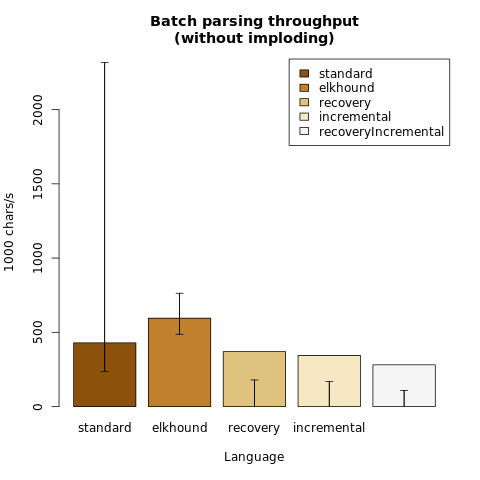 Batch parsing throughput
(without imploding)

standard
elkhound
recovery
incremental
recoveryIncremental

1000 chars/s

0
500
1000
1500
2000

standard
elkhound
recovery
incremental

Language